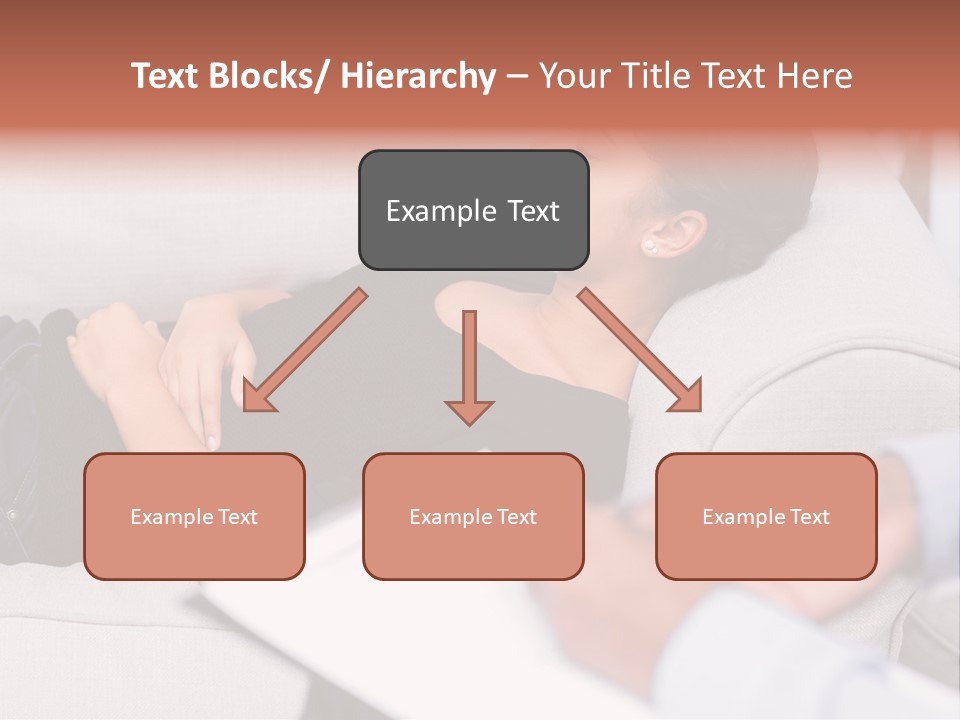 Text Blocks/ Hierarchy – Your Title Text Here

Example Text

Example Text

Example Text

Example Text